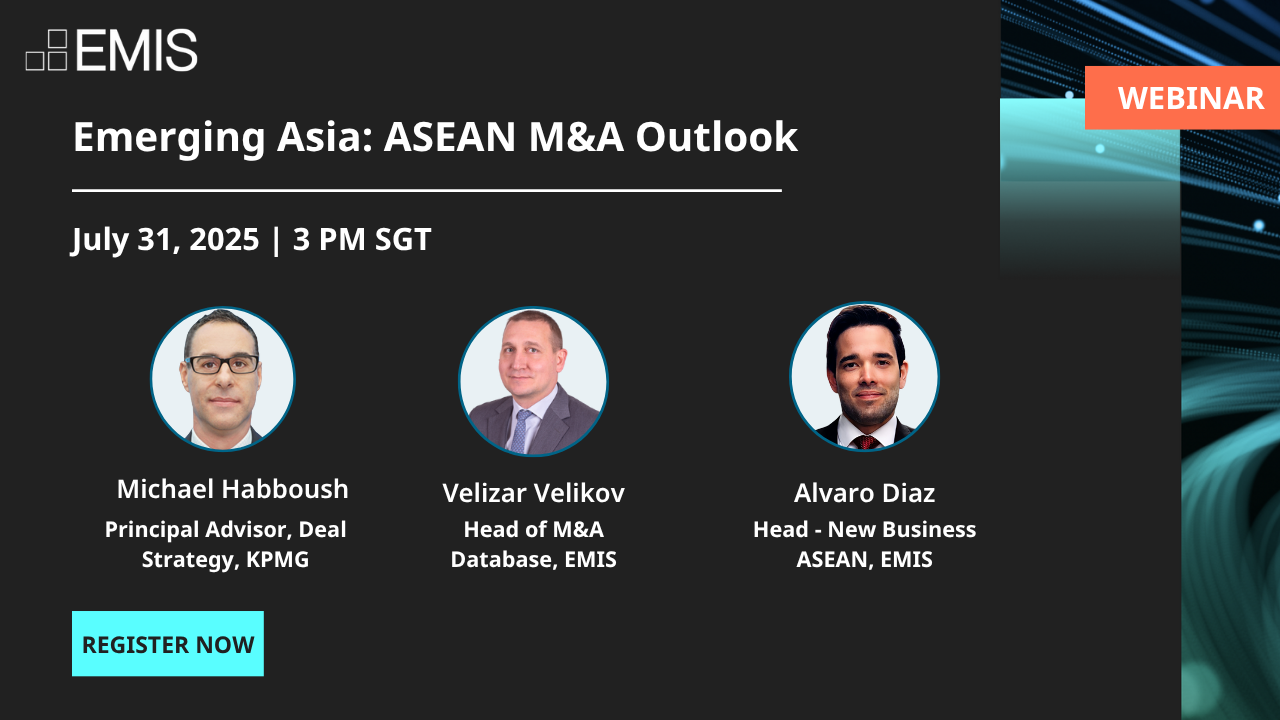 EMIS

WEBINAR

Emerging Asia: ASEAN M&A Outlook

July 31, 2025 | 3 PM SGT

Michael Habboush
Principal Advisor, Deal Strategy, KPMG

Velizar Velikov
Head of M&A Database, EMIS

Alvaro Diaz
Head - New Business ASEAN, EMIS

REGISTER NOW